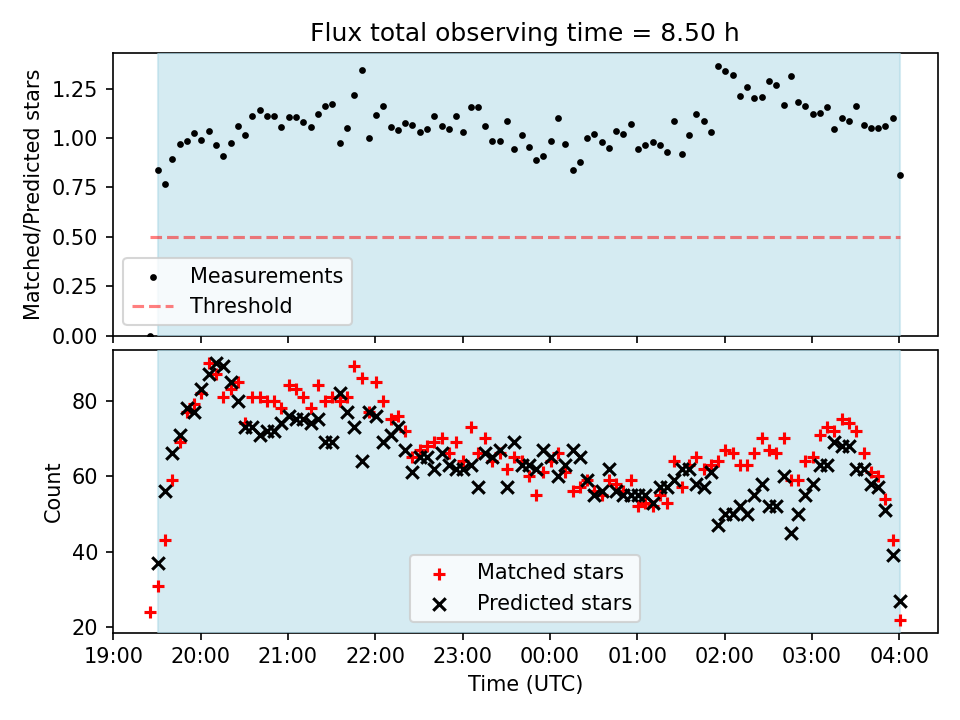 Flux total observing time = 8.50 h

Matched/Predicted stars

1.25
1.00
0.75
0.50
0.25
0.00

Measurements
Threshold

Count

80
60
40
20

Matched stars
Predicted stars

19:00 20:00 21:00 22:00 23:00 00:00 01:00 02:00 03:00 04:00

Time (UTC)